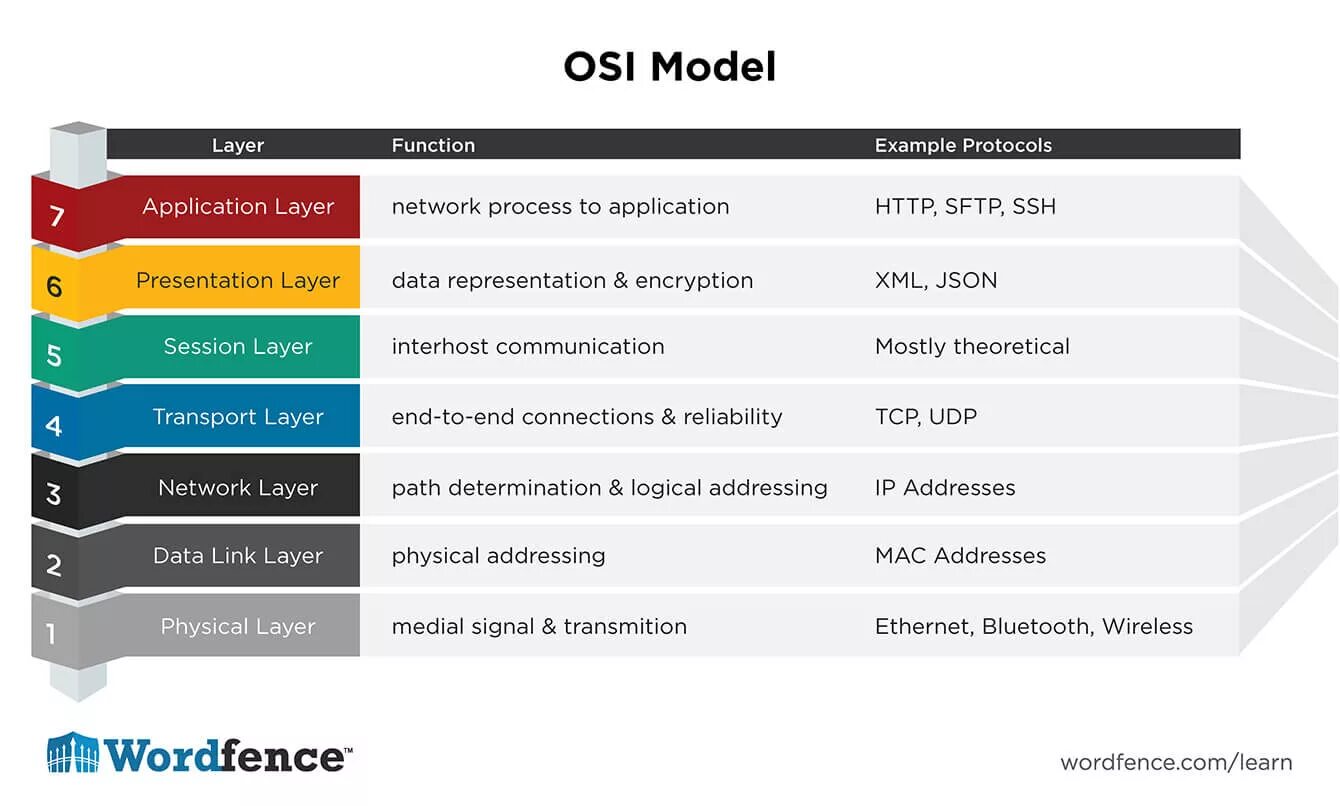 OSI Model

| | Layer | Function | Example Protocols |
|---|---|---|---|
| 7 | Application Layer | network process to application | HTTP, SFTP, SSH |
| 6 | Presentation Layer | data representation & encryption | XML, JSON |
| 5 | Session Layer | interhost communication | Mostly theoretical |
| 4 | Transport Layer | end-to-end connections & reliability | TCP, UDP |
| 3 | Network Layer | path determination & logical addressing | IP Addresses |
| 2 | Data Link Layer | physical addressing | MAC Addresses |
| 1 | Physical Layer | medial signal & transmition | Ethernet, Bluetooth, Wireless |

Wordfence™

wordfence.com/learn